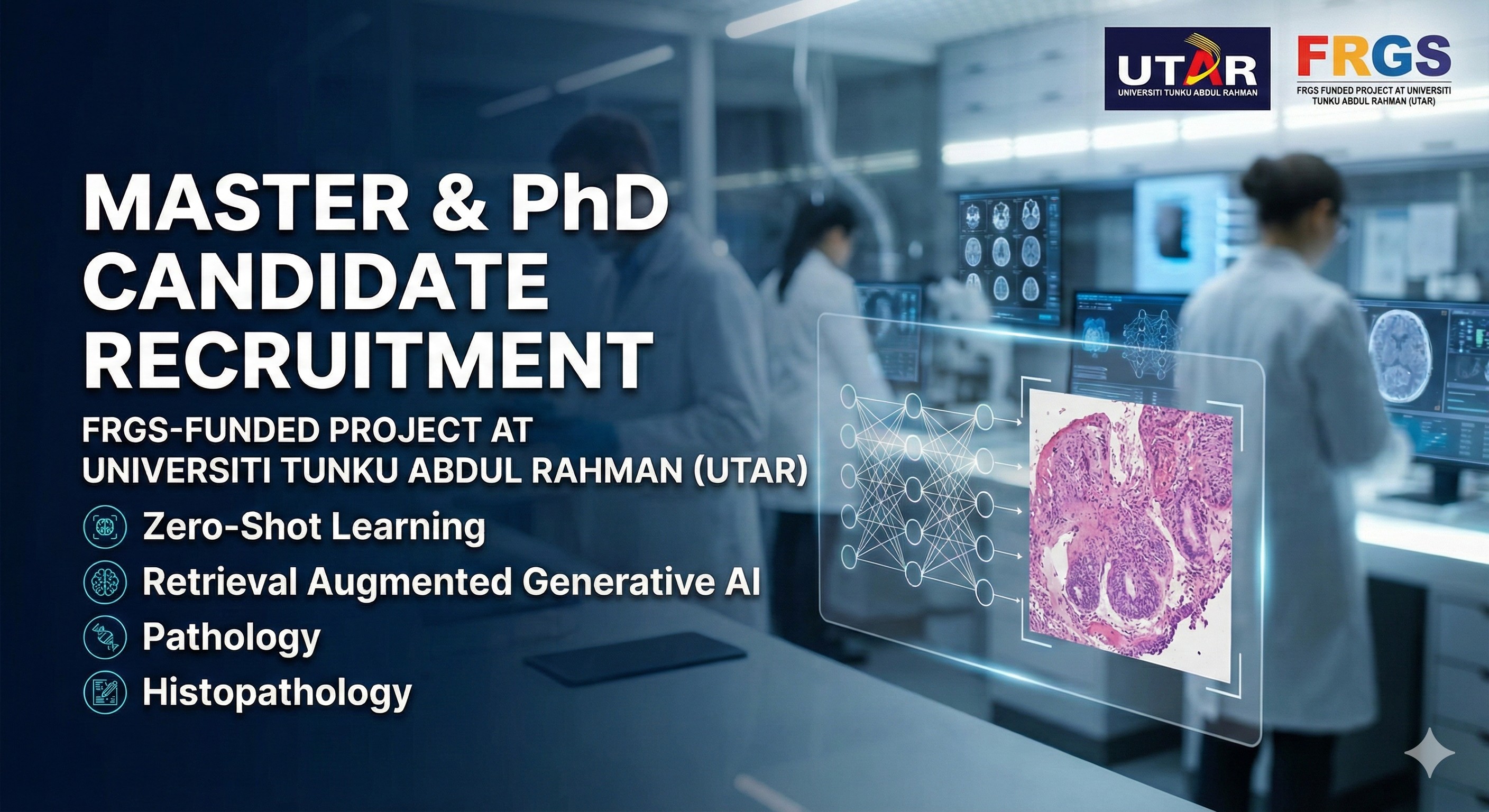 UTAR
UNIVERSITI TUNKU ABDUL RAHMAN

FRGS
FRGS FUNDED PROJECT AT UNIVERSITI TUNKU ABDUL RAHMAN (UTAR)

MASTER & PhD CANDIDATE RECRUITMENT

FRGS-FUNDED PROJECT AT UNIVERSITI TUNKU ABDUL RAHMAN (UTAR)

Zero-Shot Learning

Retrieval Augmented Generative AI

Pathology

Histopathology